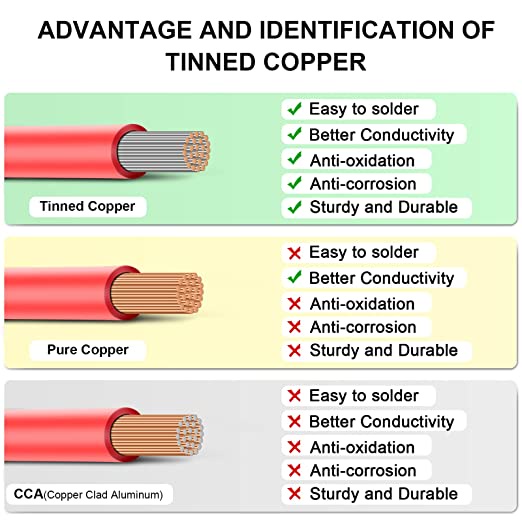 ADVANTAGE AND IDENTIFICATION OF TINNED COPPER

Tinned Copper

✓ Easy to solder
✓ Better Conductivity
✓ Anti-oxidation
✓ Anti-corrosion
✓ Sturdy and Durable

Pure Copper

✗ Easy to solder
✓ Better Conductivity
✗ Anti-oxidation
✗ Anti-corrosion
✗ Sturdy and Durable

CCA(Copper Clad Aluminum)

✗ Easy to solder
✗ Better Conductivity
✗ Anti-oxidation
✗ Anti-corrosion
✗ Sturdy and Durable